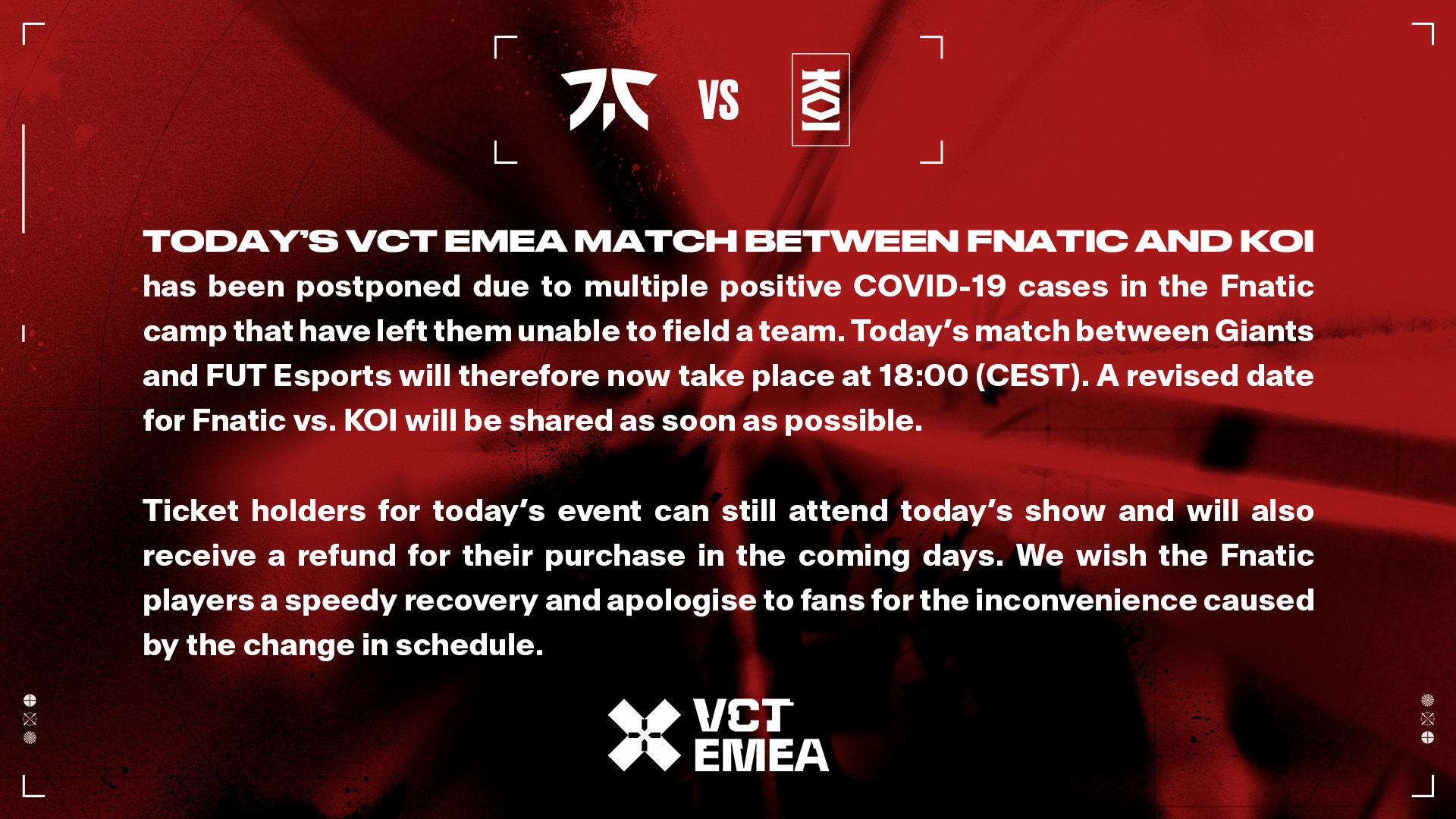 VS

KOI

TODAY'S VCT EMEA MATCH BETWEEN FNATIC AND KOI has been postponed due to multiple positive COVID-19 cases in the Fnatic camp that have left them unable to field a team. Today's match between Giants and FUT Esports will therefore now take place at 18:00 (CEST). A revised date for Fnatic vs. KOI will be shared as soon as possible.

Ticket holders for today's event can still attend today's show and will also receive a refund for their purchase in the coming days. We wish the Fnatic players a speedy recovery and apologise to fans for the inconvenience caused by the change in schedule.

VCT EMEA